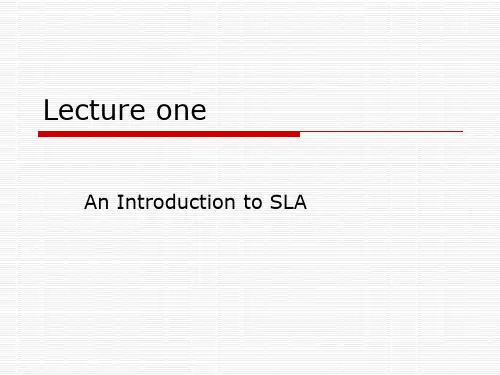 Lecture one

An Introduction to SLA